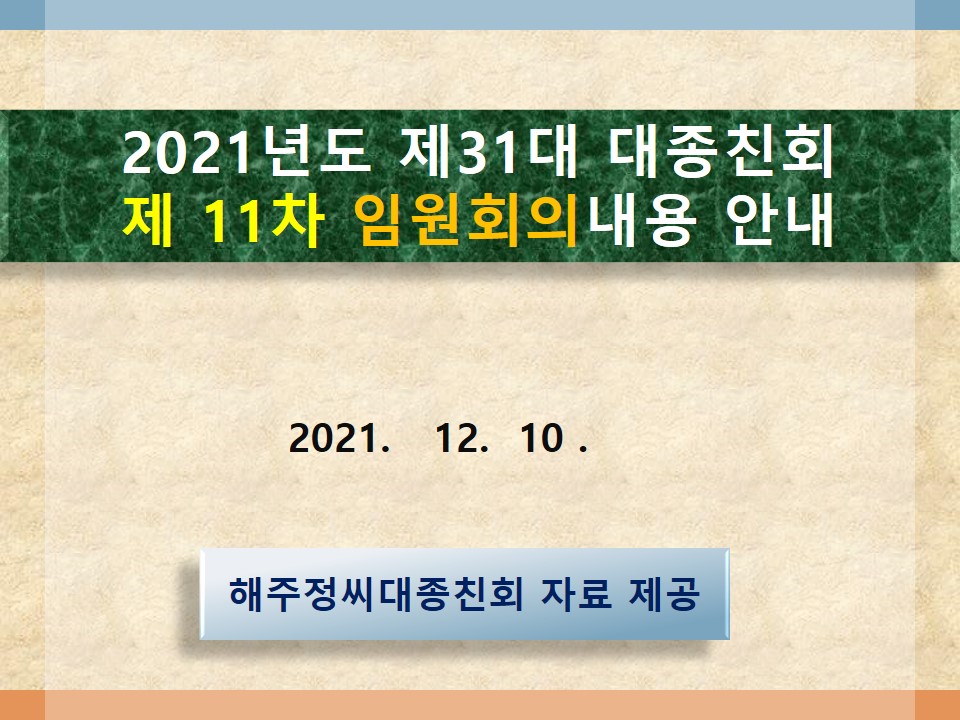 2021년도 제31대 대종친회
제 11차 임원회의내용 안내

2021. 12. 10 .

해주정씨대종친회 자료 제공